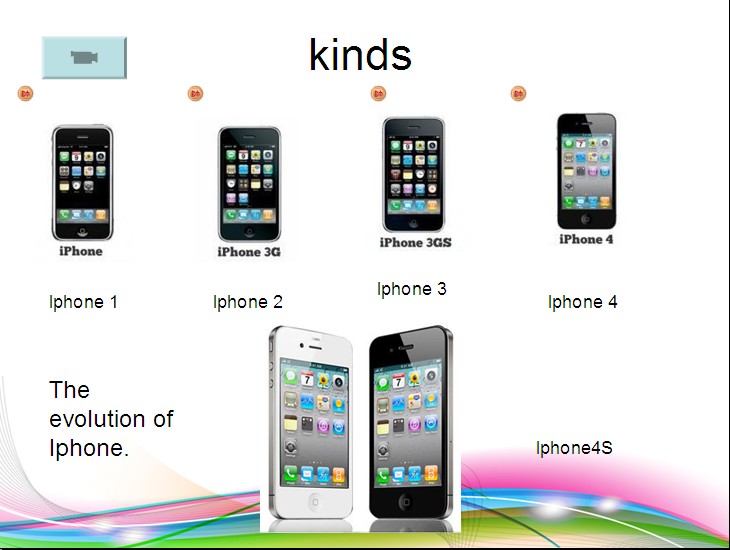 kinds

iPhone

iPhone 3G

iPhone 3GS

iPhone 4

Iphone 1

Iphone 2

Iphone 3

Iphone 4

The evolution of Iphone.

Iphone4S